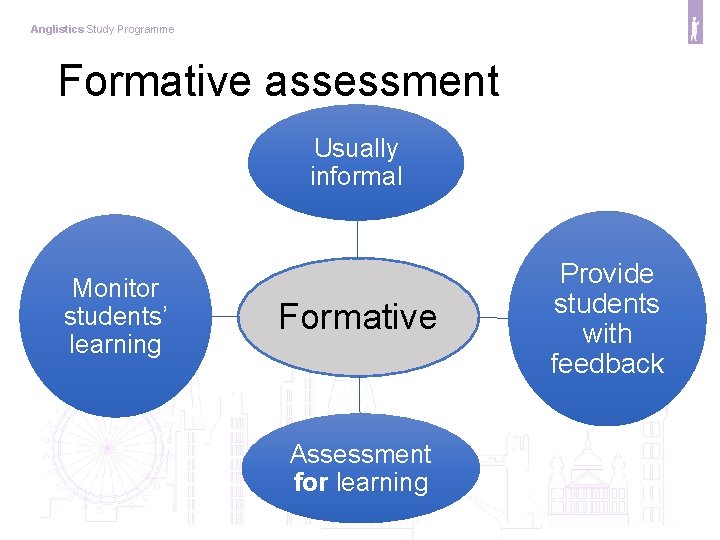 Anglistics Study Programme

Formative assessment

Usually informal

Monitor students' learning

Formative

Provide students with feedback

Assessment for learning